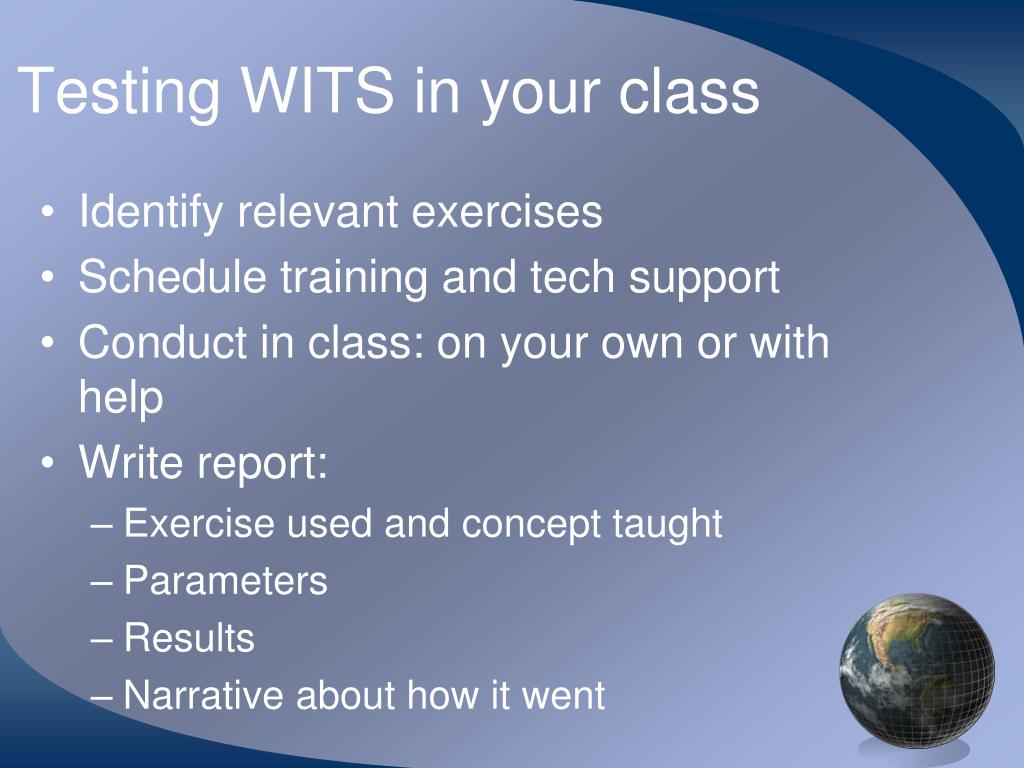 Testing WITS in your class

• Identify relevant exercises
• Schedule training and tech support
• Conduct in class: on your own or with help
• Write report:
– Exercise used and concept taught
– Parameters
– Results
– Narrative about how it went